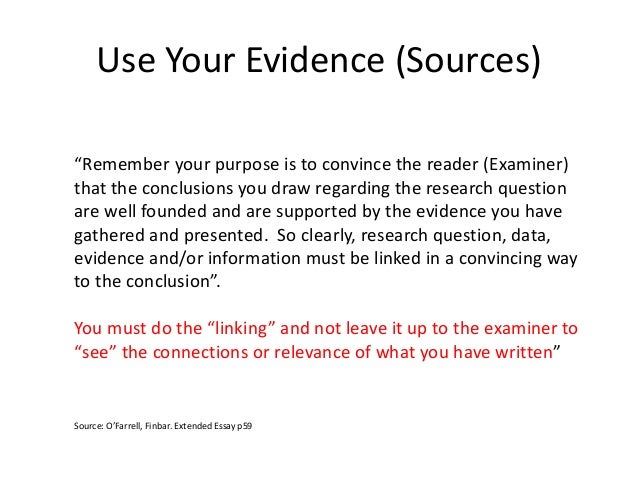 Use Your Evidence (Sources)

“Remember your purpose is to convince the reader (Examiner) that the conclusions you draw regarding the research question are well founded and are supported by the evidence you have gathered and presented. So clearly, research question, data, evidence and/or information must be linked in a convincing way to the conclusion”.

You must do the “linking” and not leave it up to the examiner to “see” the connections or relevance of what you have written”

Source: O’Farrell, Finbar. Extended Essay p59